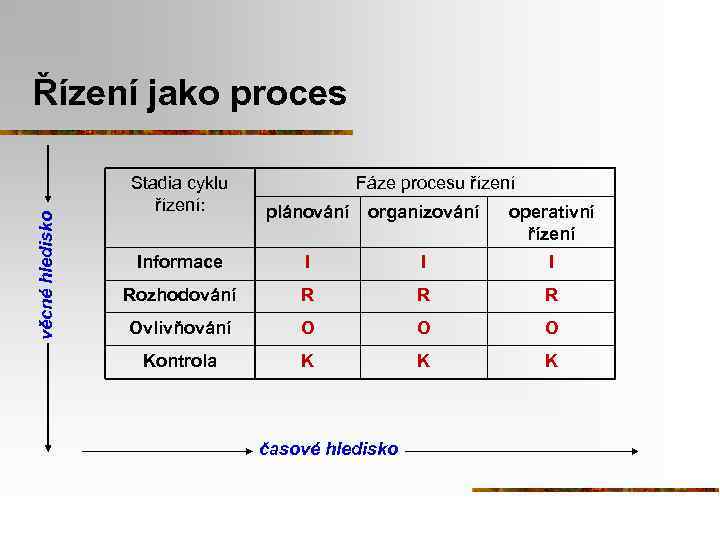 Řízení jako proces

věcné hledisko

| Stadia cyklu řízení: | Fáze procesu řízení | | |
|---|---|---|---|
| | plánování | organizování | operativní řízení |
| Informace | I | I | I |
| Rozhodování | R | R | R |
| Ovlivňování | O | O | O |
| Kontrola | K | K | K |

časové hledisko